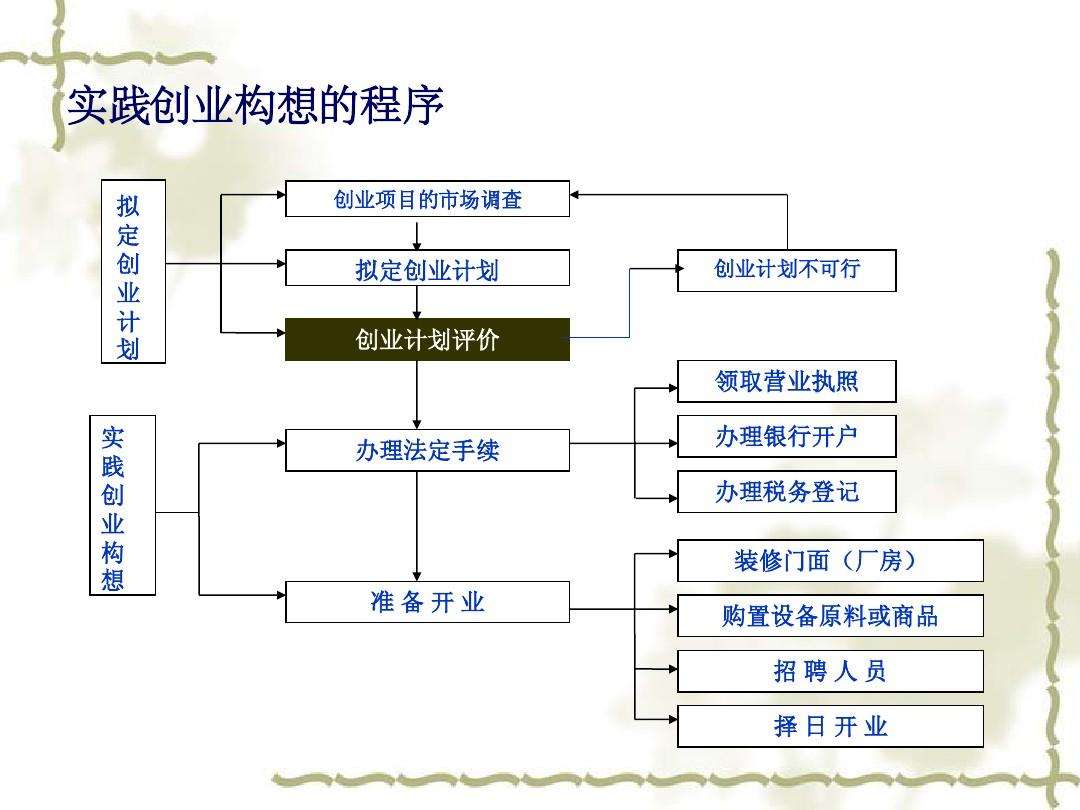 实践创业构想的程序

拟定创业计划

创业项目的市场调查

拟定创业计划

创业计划评价

创业计划不可行

实践创业构想

办理法定手续

领取营业执照

办理银行开户

办理税务登记

准 备 开 业

装修门面（厂房）

购置设备原料或商品

招 聘 人 员

择 日 开 业